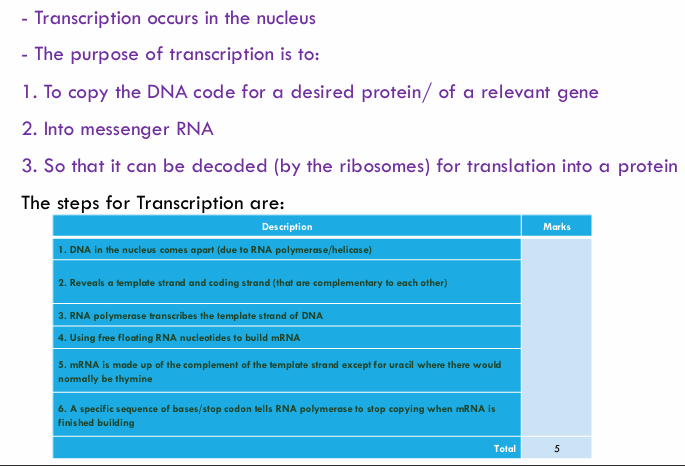 - Transcription occurs in the nucleus

- The purpose of transcription is to:

1. To copy the DNA code for a desired protein/ of a relevant gene

2. Into messenger RNA

3. So that it can be decoded (by the ribosomes) for translation into a protein

The steps for Transcription are:

| Description | Marks |
|---|---|
| 1. DNA in the nucleus comes apart (due to RNA polymerase/helicase) | |
| 2. Reveals a template strand and coding strand (that are complementary to each other) | |
| 3. RNA polymerase transcribes the template strand of DNA | |
| 4. Using free floating RNA nucleotides to build mRNA | |
| 5. mRNA is made up of the complement of the template strand except for uracil where there would normally be thymine | |
| 6. A specific sequence of bases/stop codon tells RNA polymerase to stop copying when mRNA is finished building | |
| Total | 5 |